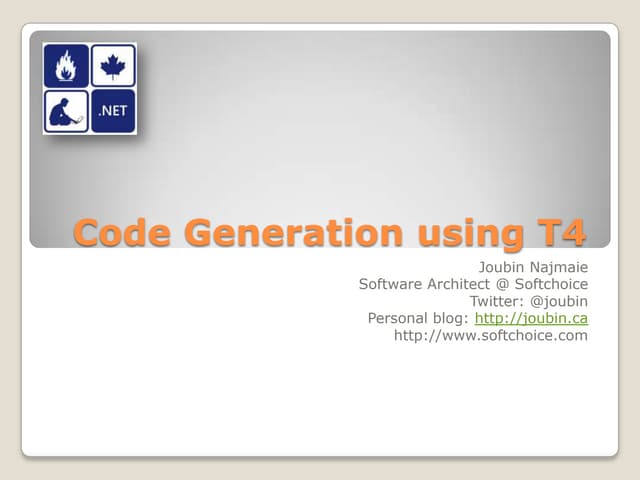 .NET

Code Generation using T4

Joubin Najmaie
Software Architect @ Softchoice
Twitter: @joubin
Personal blog: http://joubin.ca
http://www.softchoice.com